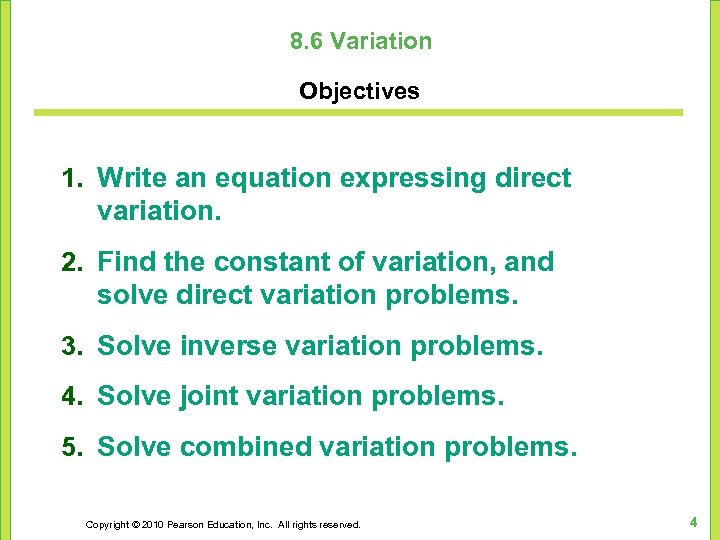 8.6 Variation

Objectives

1. Write an equation expressing direct variation.

2. Find the constant of variation, and solve direct variation problems.

3. Solve inverse variation problems.

4. Solve joint variation problems.

5. Solve combined variation problems.

Copyright © 2010 Pearson Education, Inc. All rights reserved.

4